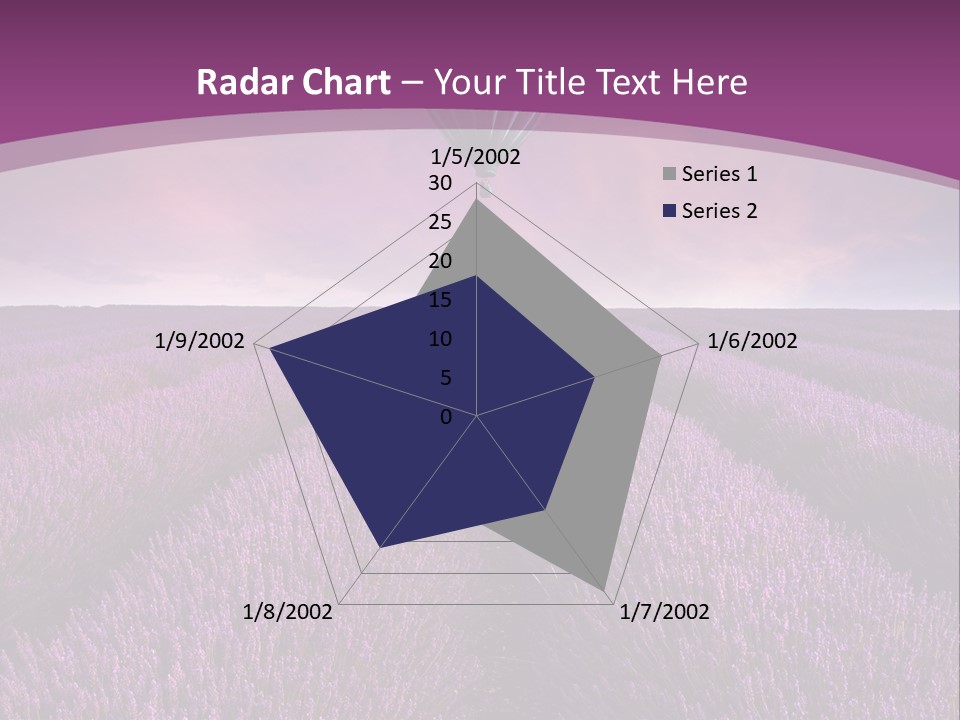 Radar Chart – Your Title Text Here

1/5/2002
30
25
20
15
10
5
0

Series 1
Series 2

1/6/2002
1/7/2002
1/8/2002
1/9/2002